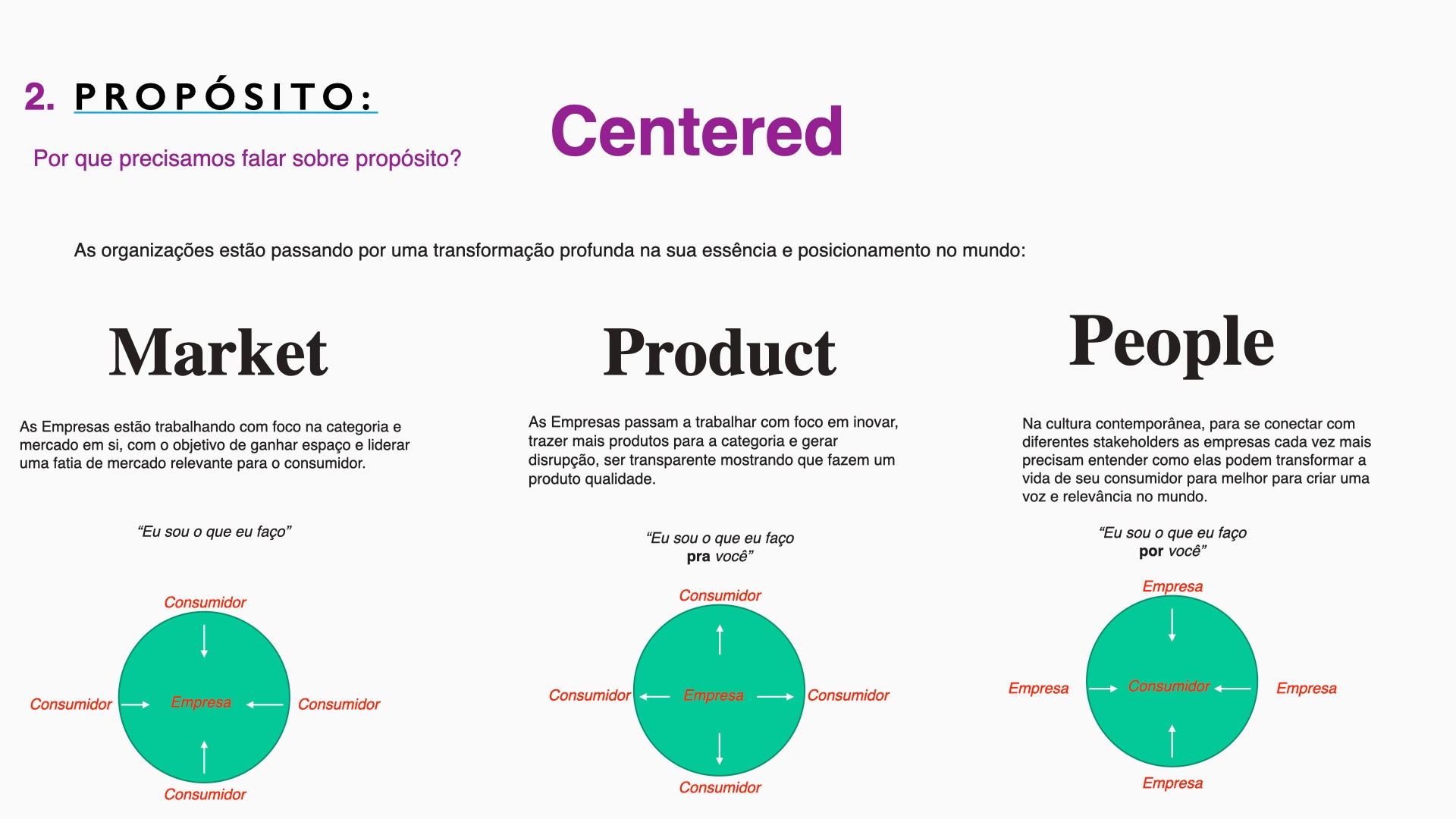 2. PROPÓSITO:

Por que precisamos falar sobre propósito?

Centered

As organizações estão passando por uma transformação profunda na sua essência e posicionamento no mundo:

Market

As Empresas estão trabalhando com foco na categoria e mercado em si, com o objetivo de ganhar espaço e liderar uma fatia de mercado relevante para o consumidor.

"Eu sou o que eu faço"

Consumidor

Consumidor Empresa Consumidor

Consumidor

Product

As Empresas passam a trabalhar com foco em inovar, trazer mais produtos para a categoria e gerar disrupção, ser transparente mostrando que fazem um produto qualidade.

"Eu sou o que eu faço pra você"

Consumidor

Consumidor Empresa Consumidor

Consumidor

People

Na cultura contemporânea, para se conectar com diferentes stakeholders as empresas cada vez mais precisam entender como elas podem transformar a vida de seu consumidor para melhor para criar uma voz e relevância no mundo.

"Eu sou o que eu faço por você"

Empresa

Empresa Consumidor Empresa

Empresa